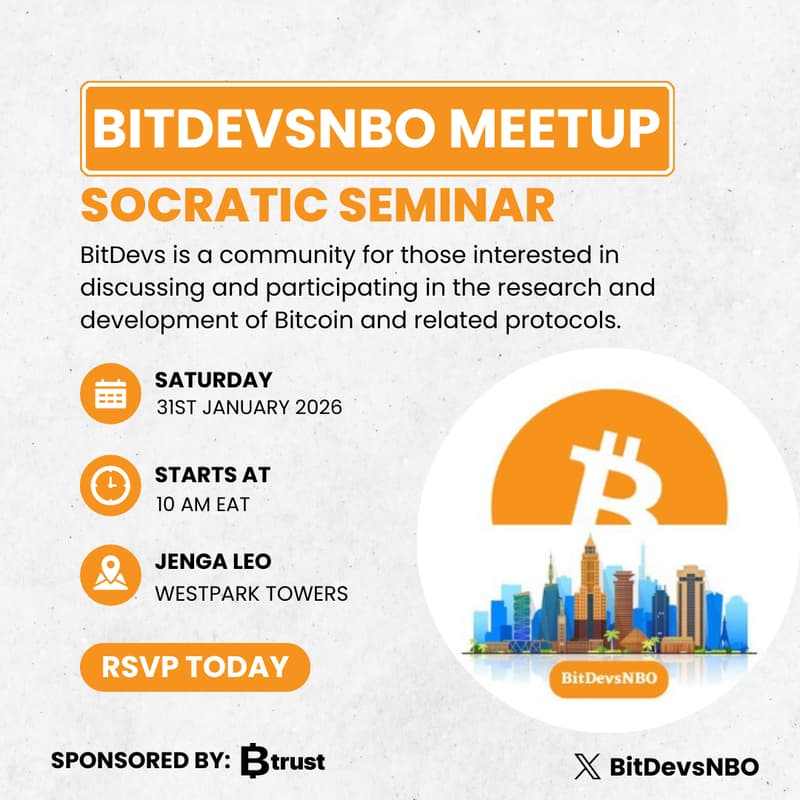 BITDEVSNBO MEETUP

SOCRATIC SEMINAR

BitDevs is a community for those interested in discussing and participating in the research and development of Bitcoin and related protocols.

SATURDAY
31ST JANUARY 2026

STARTS AT
10 AM EAT

JENGA LEO
WESTPARK TOWERS

RSVP TODAY

BitDevsNBO

SPONSORED BY: Btrust

BitDevsNBO